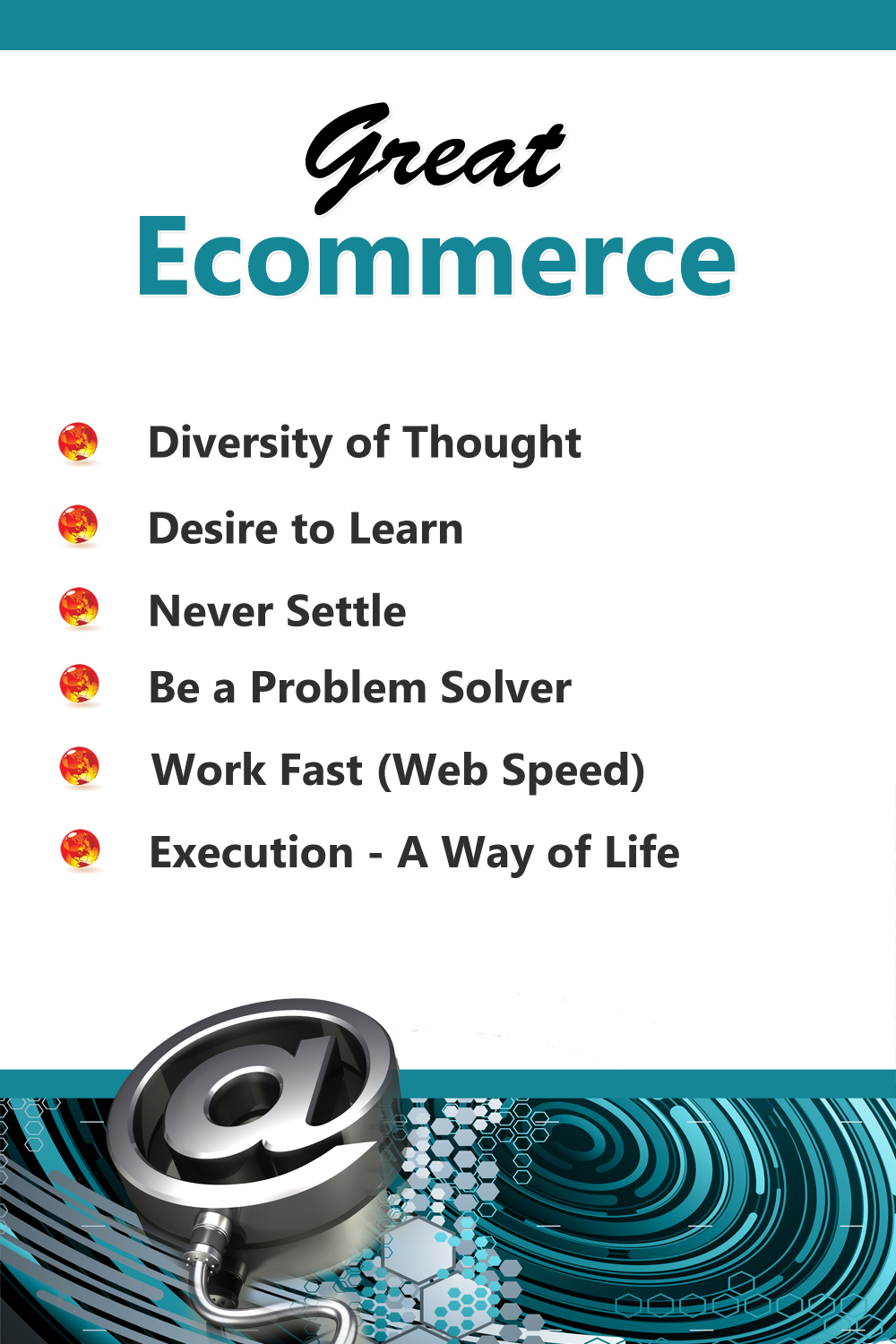 Great
Ecommerce

Diversity of Thought

Desire to Learn

Never Settle

Be a Problem Solver

Work Fast (Web Speed)

Execution - A Way of Life

@